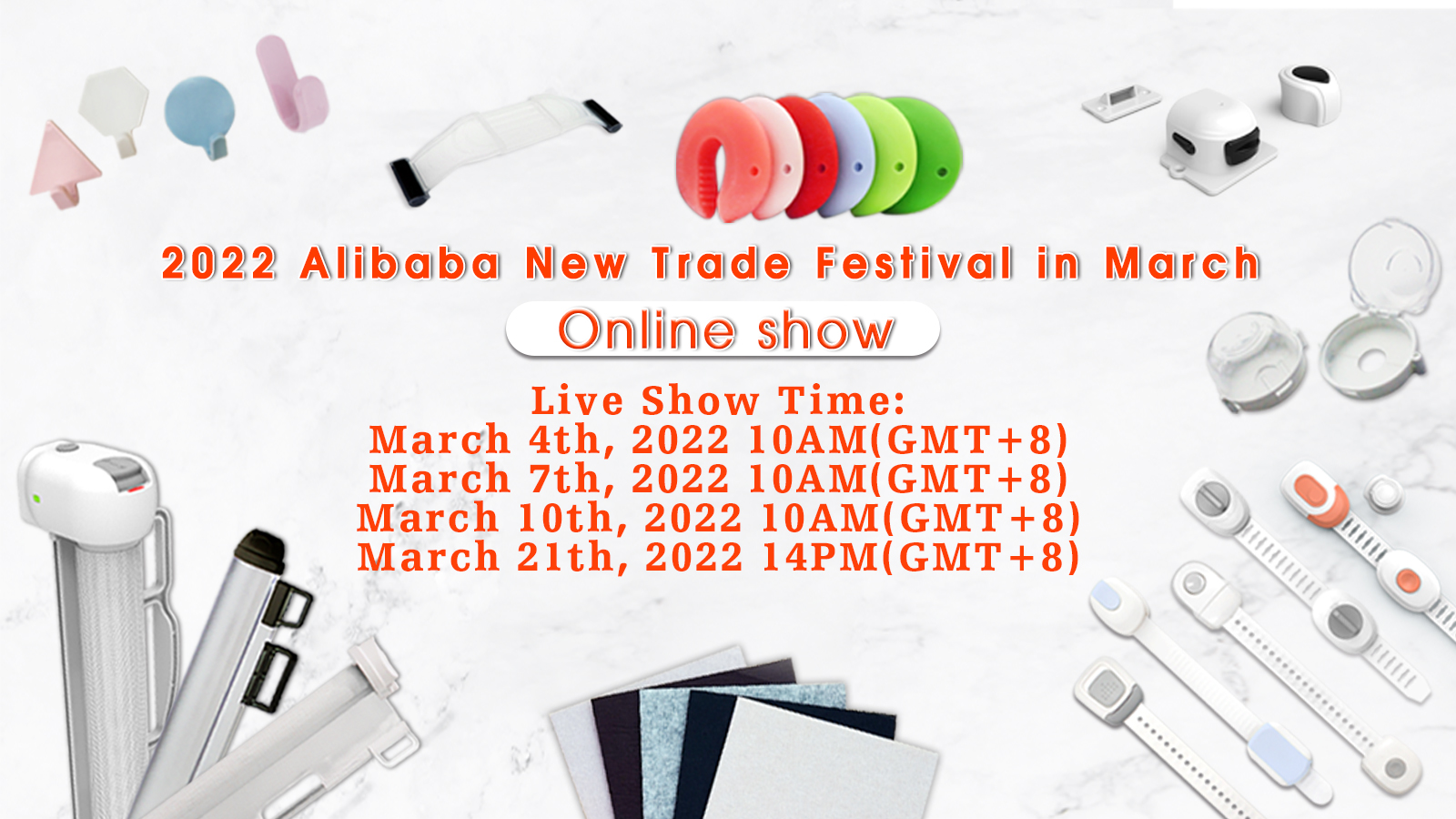 2022 Alibaba New Trade Festival in March

Online show

Live Show Time:
March 4th, 2022 10AM(GMT+8)
March 7th, 2022 10AM(GMT+8)
March 10th, 2022 10AM(GMT+8)
March 21th, 2022 14PM(GMT+8)